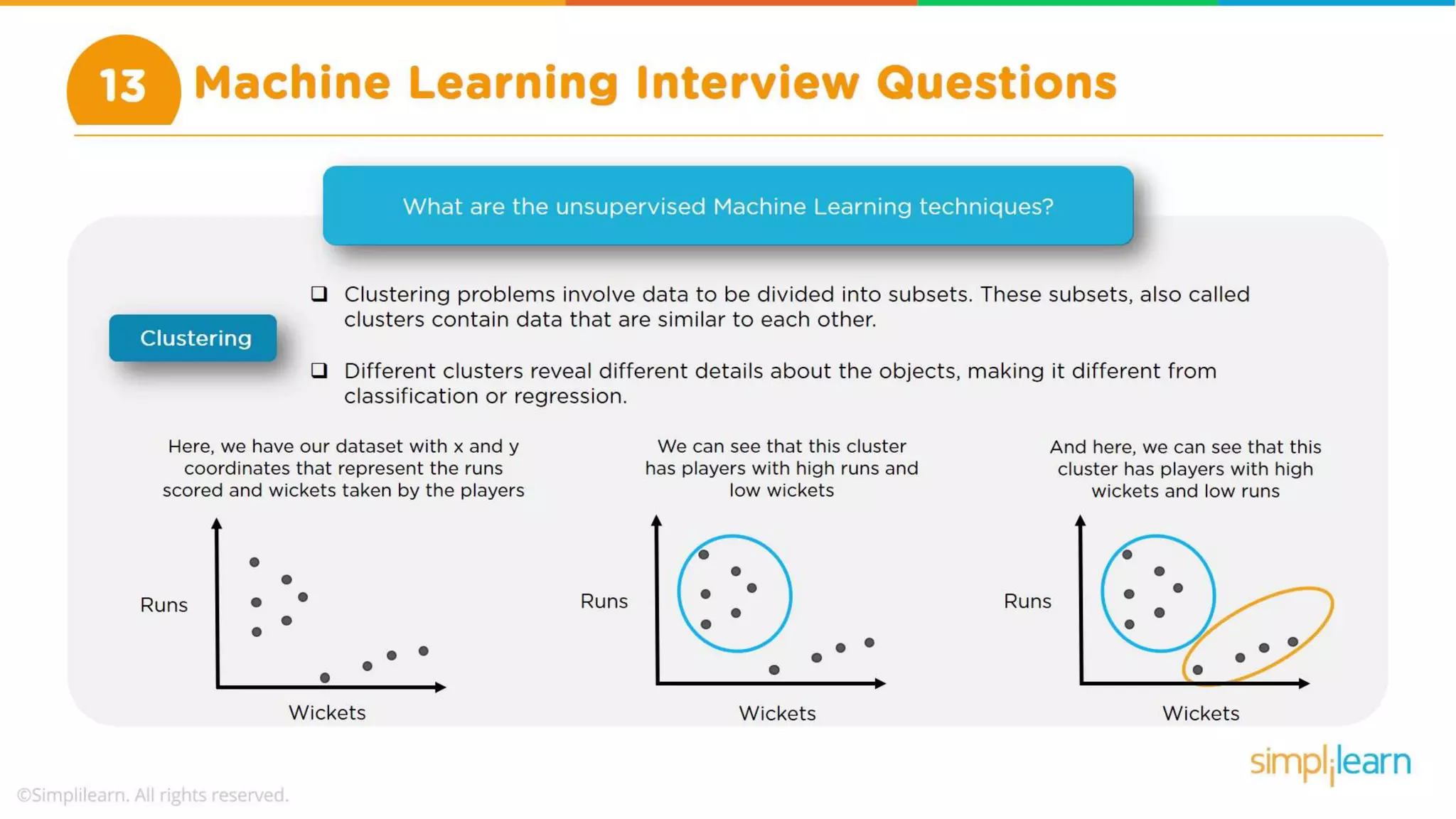 13 Machine Learning Interview Questions

What are the unsupervised Machine Learning techniques?

Clustering

❑ Clustering problems involve data to be divided into subsets. These subsets, also called clusters contain data that are similar to each other.

❑ Different clusters reveal different details about the objects, making it different from classification or regression.

Here, we have our dataset with x and y coordinates that represent the runs scored and wickets taken by the players

Runs

Wickets

We can see that this cluster has players with high runs and low wickets

Runs

Wickets

And here, we can see that this cluster has players with high wickets and low runs

Runs

Wickets

simplilearn

©Simplilearn. All rights reserved.